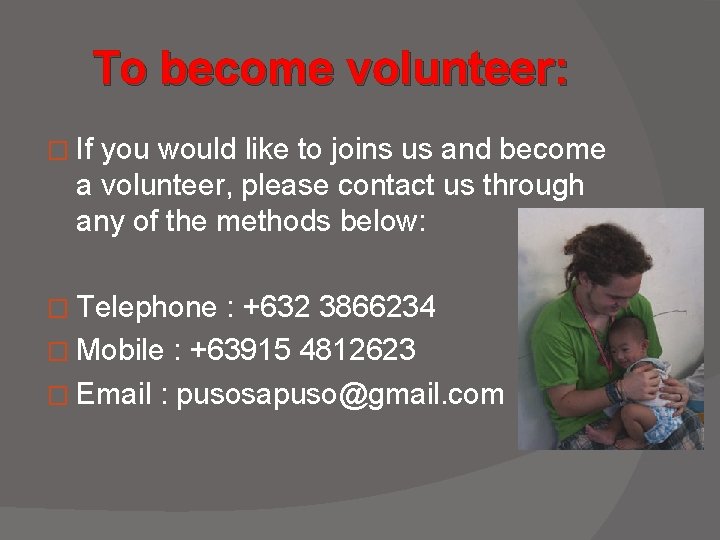 To become volunteer:

If you would like to joins us and become a volunteer, please contact us through any of the methods below:

Telephone : +632 3866234

Mobile : +63915 4812623

Email : pusosapuso@gmail.com